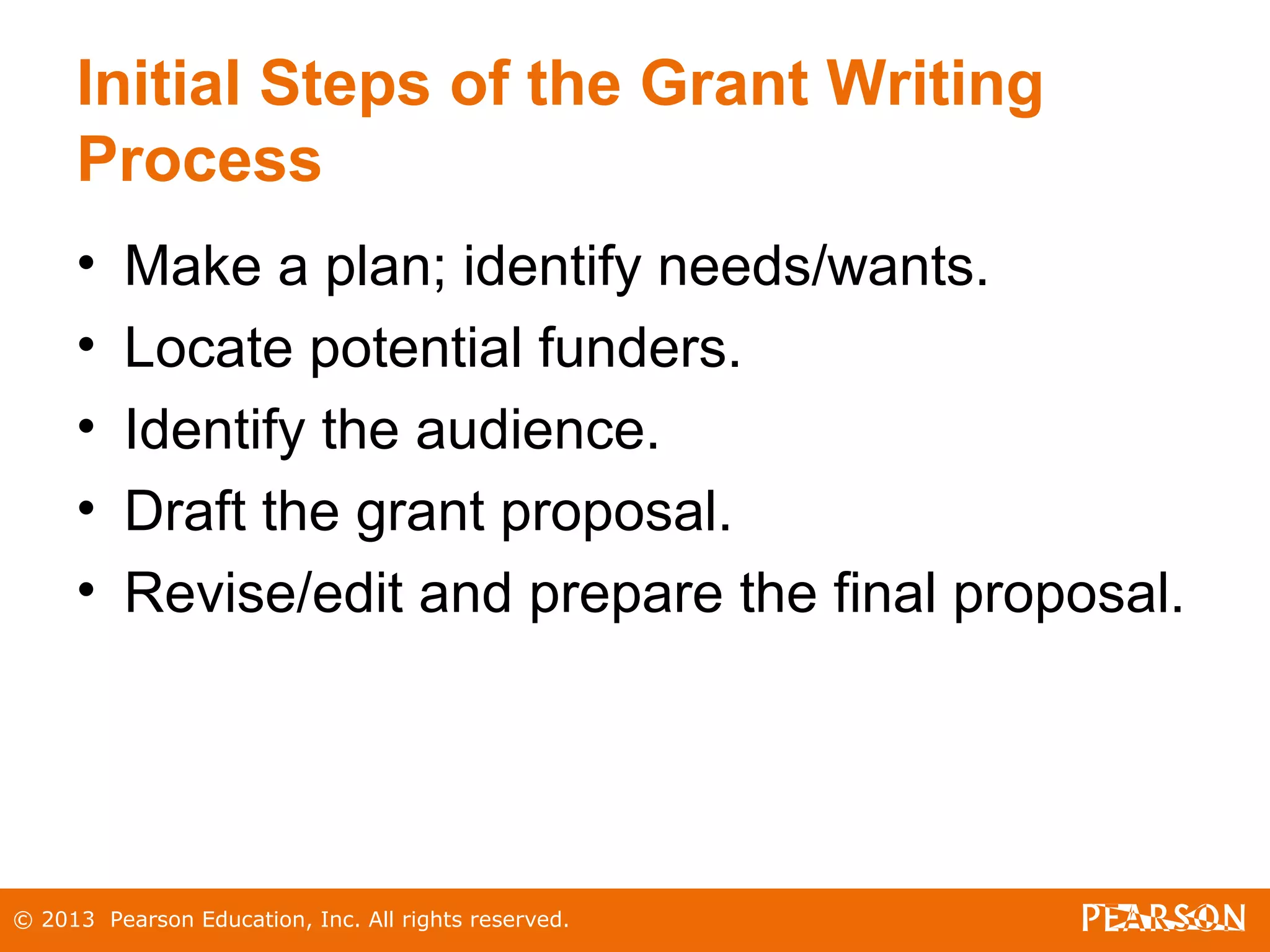 Initial Steps of the Grant Writing Process

• Make a plan; identify needs/wants.
• Locate potential funders.
• Identify the audience.
• Draft the grant proposal.
• Revise/edit and prepare the final proposal.

© 2013 Pearson Education, Inc. All rights reserved.

PEARSON